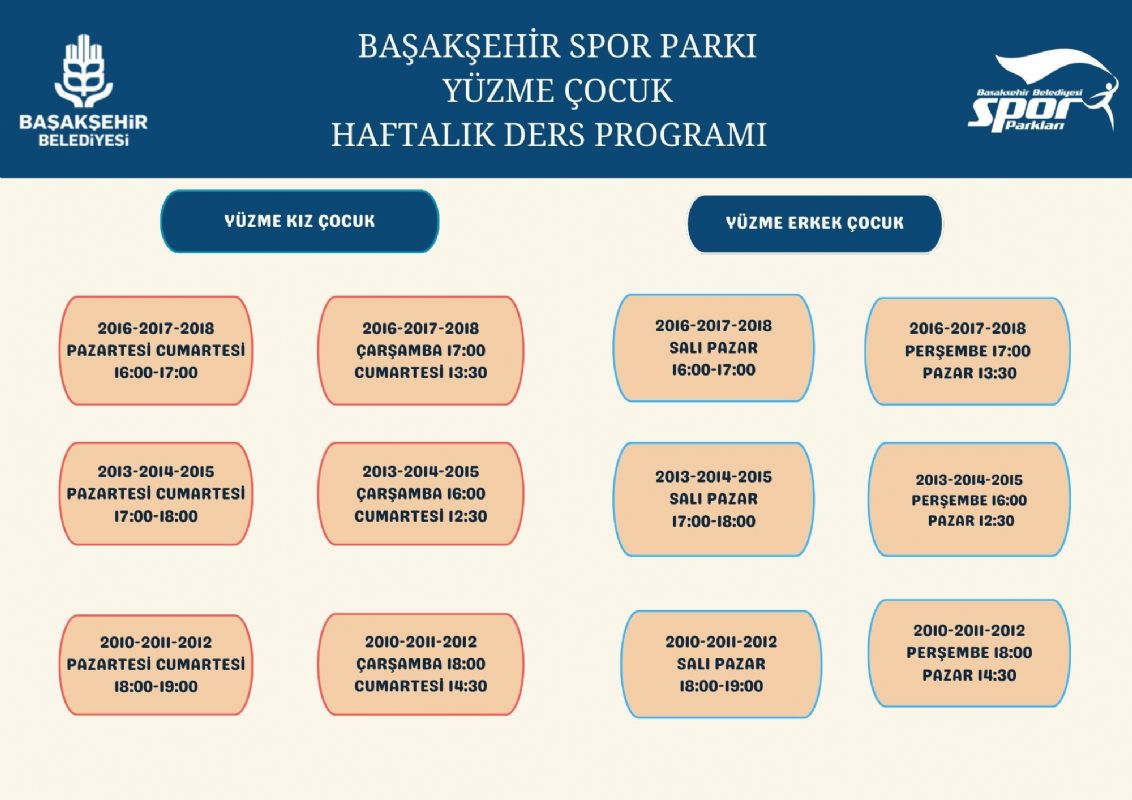 BAŞAKŞEHİR BELEDİYESİ

BAŞAKŞEHİR SPOR PARKI
YÜZME ÇOCUK
HAFTALIK DERS PROGRAMI

Başakşehir Belediyesi Spor Parkları

YÜZME KIZ ÇOCUK

2016-2017-2018
PAZARTESİ CUMARTESİ
16:00-17:00

2016-2017-2018
ÇARŞAMBA 17:00
CUMARTESİ 13:30

2013-2014-2015
PAZARTESİ CUMARTESİ
17:00-18:00

2013-2014-2015
ÇARŞAMBA 16:00
CUMARTESİ 12:30

2010-2011-2012
PAZARTESİ CUMARTESİ
18:00-19:00

2010-2011-2012
ÇARŞAMBA 18:00
CUMARTESİ 14:30

YÜZME ERKEK ÇOCUK

2016-2017-2018
SALI PAZAR
16:00-17:00

2016-2017-2018
PERŞEMBE 17:00
PAZAR 13:30

2013-2014-2015
SALI PAZAR
17:00-18:00

2013-2014-2015
PERŞEMBE 16:00
PAZAR 12:30

2010-2011-2012
SALI PAZAR
18:00-19:00

2010-2011-2012
PERŞEMBE 18:00
PAZAR 14:30